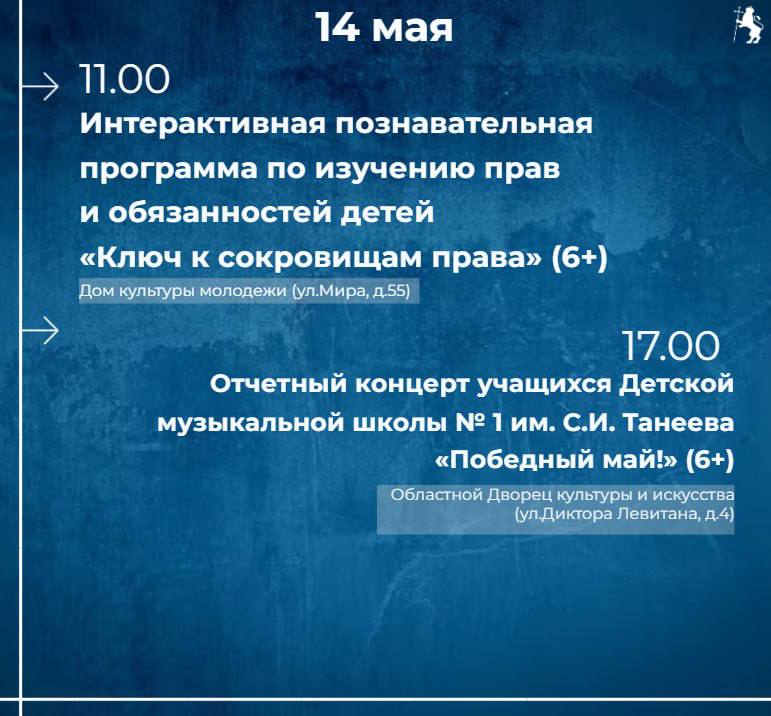 14 мая

11.00
Интерактивная познавательная программа по изучению прав и обязанностей детей «Ключ к сокровищам права» (6+)
Дом культуры молодежи (ул.Мира, д.55)

17.00
Отчетный концерт учащихся Детской музыкальной школы № 1 им. С.И. Танеева «Победный май!» (6+)
Областной Дворец культуры и искусства (ул.Диктора Левитана, д.4)